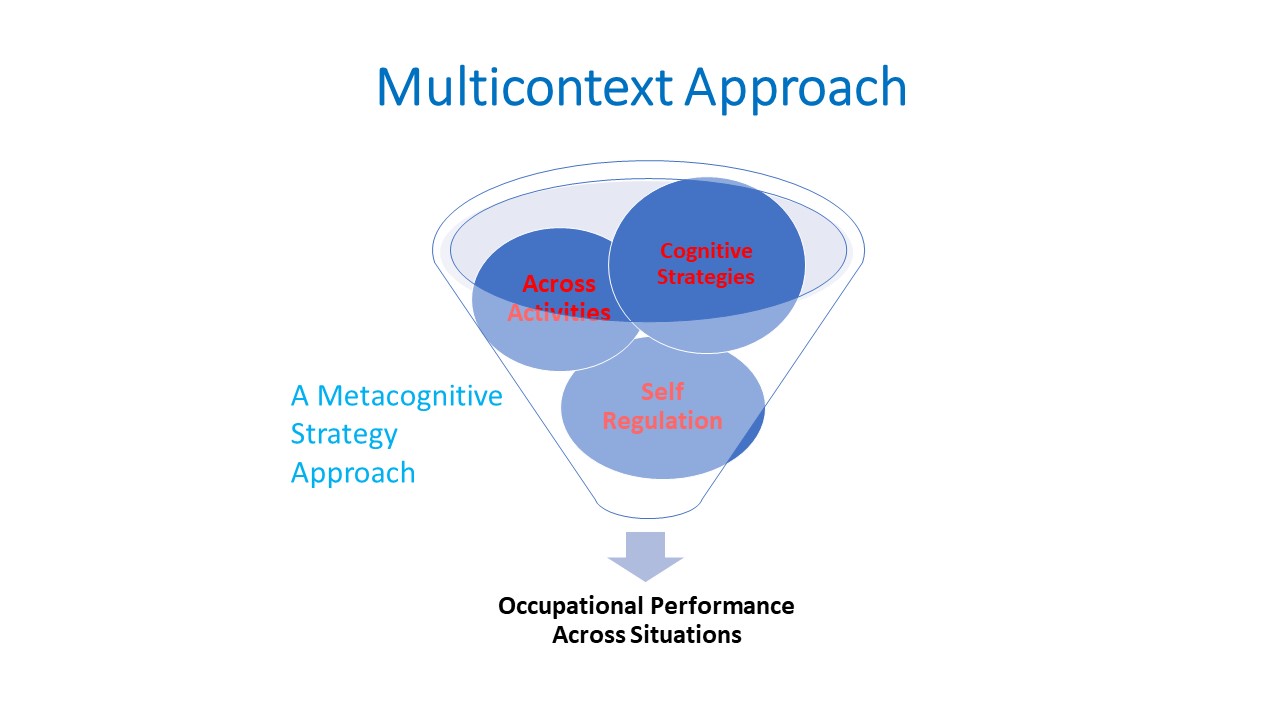 Multicontext Approach

Across Activities

Cognitive Strategies

Self Regulation

A Metacognitive Strategy Approach

Occupational Performance Across Situations